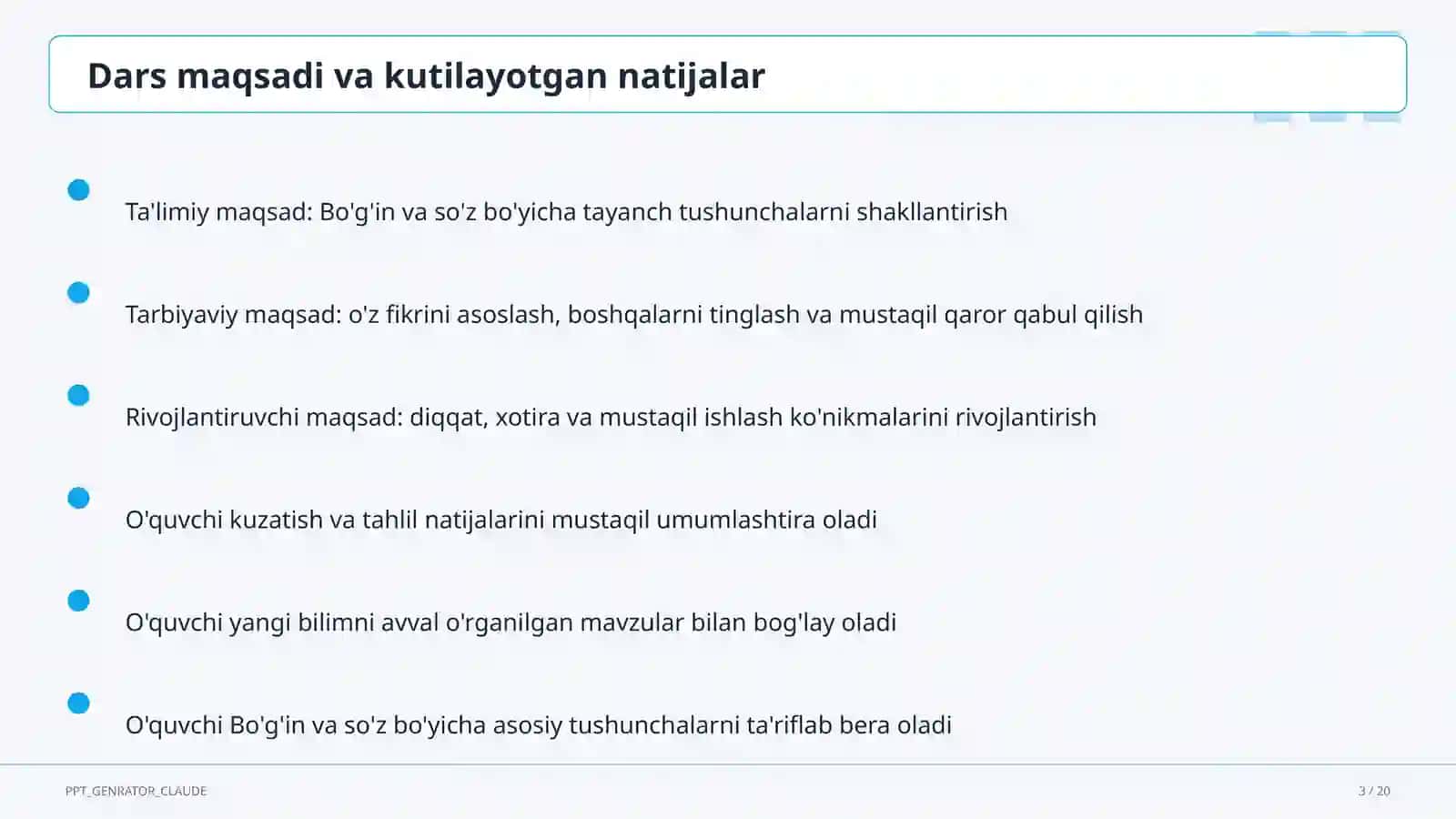 Dars maqsadi va kutilayotgan natijalar

Ta'limiy maqsad: Bo'g'in va so'z bo'yicha tayanch tushunchalarni shakllantirish

Tarbiyaviy maqsad: o'z fikrini asoslash, boshqalarni tinglash va mustaqil qaror qabul qilish

Rivojlantiruvchi maqsad: diqqat, xotira va mustaqil ishlash ko'nikmalarini rivojlantirish

O'quvchi kuzatish va tahlil natijalarini mustaqil umumlashtira oladi

O'quvchi yangi bilimni avval o'rganilgan mavzular bilan bog'lay oladi

O'quvchi Bo'g'in va so'z bo'yicha asosiy tushunchalarni ta'riflab bera oladi

PPT_GENRATOR_CLAUDE

3 / 20